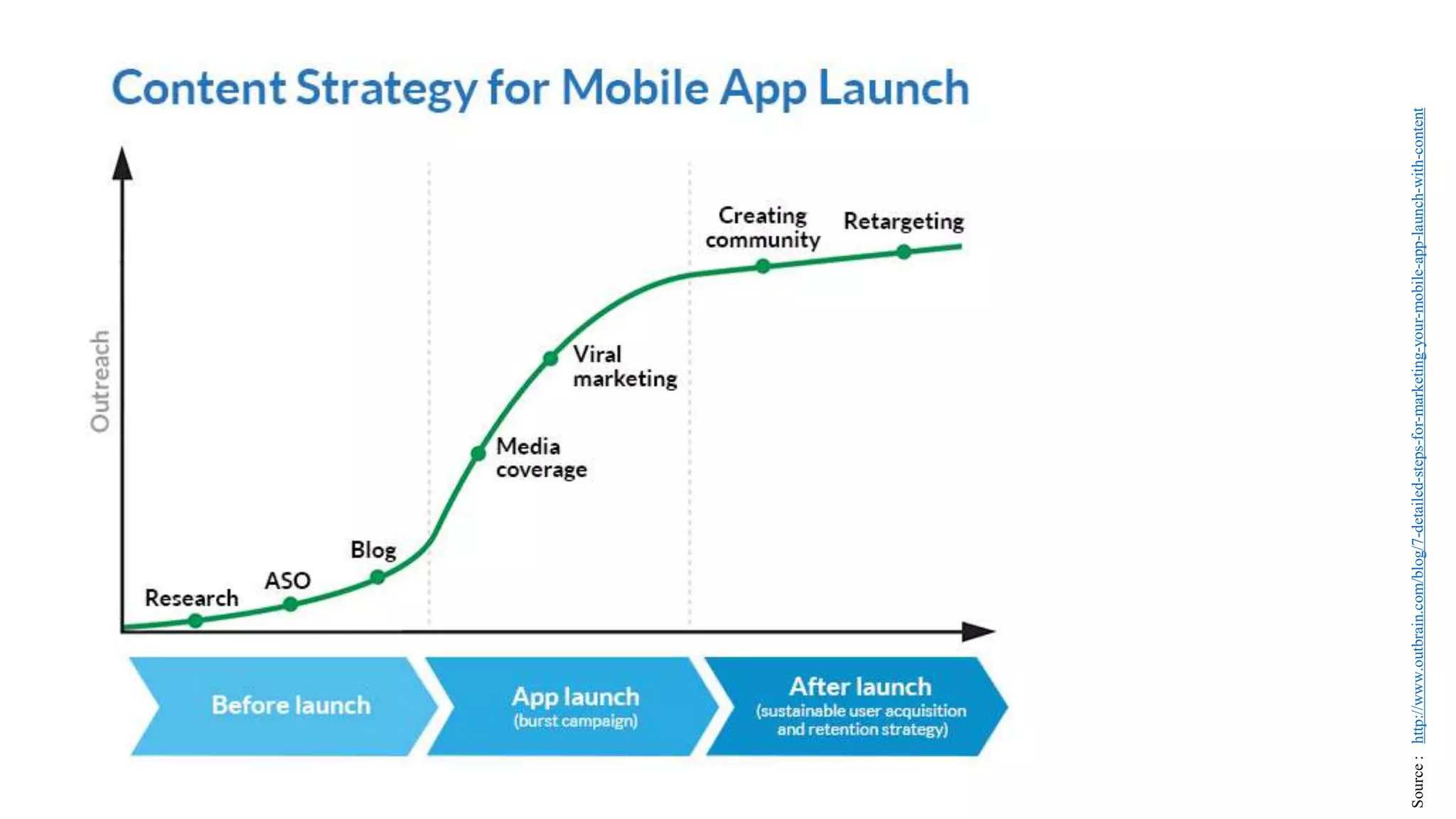 Content Strategy for Mobile App Launch

Outreach

Research
ASO
Blog
Media coverage
Viral marketing
Creating community
Retargeting

Before launch
App launch (burst campaign)
After launch (sustainable user acquisition and retention strategy)

Source : http://www.outbrain.com/blog/7-detailed-steps-for-marketing-your-mobile-app-launch-with-content